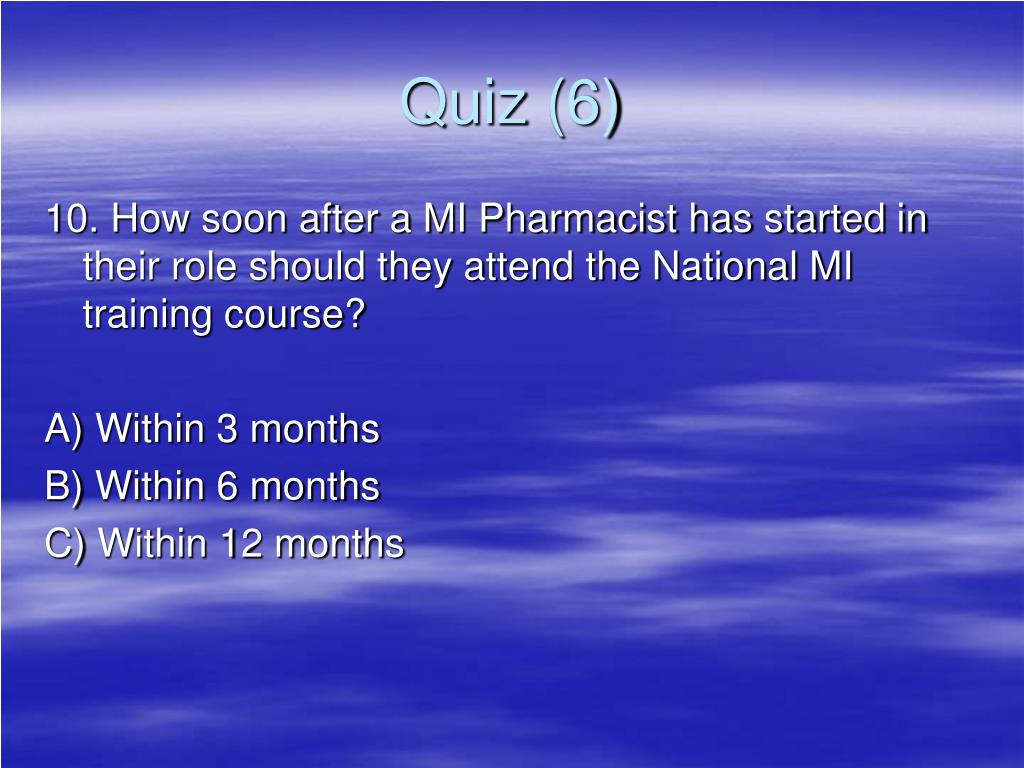 Quiz (6)

10. How soon after a MI Pharmacist has started in their role should they attend the National MI training course?

A) Within 3 months
B) Within 6 months
C) Within 12 months